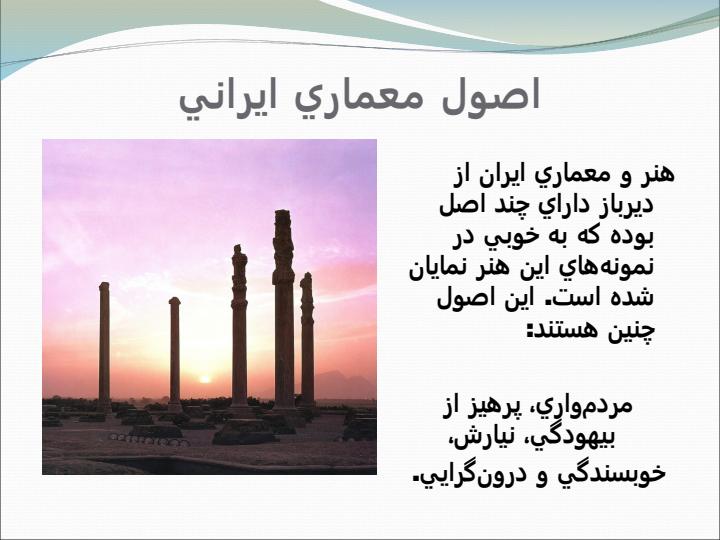 اصول معماري ايراني

هنر و معماري ايران از ديرباز داراي چند اصل بوده كه به خوبي در نمونه‌هاي اين هنر نمايان شده است. اين اصول چنين هستند:

مردم‌واري، پرهيز از بيهودگي، نيارش، خوبسندگي و درون‌گرايي.